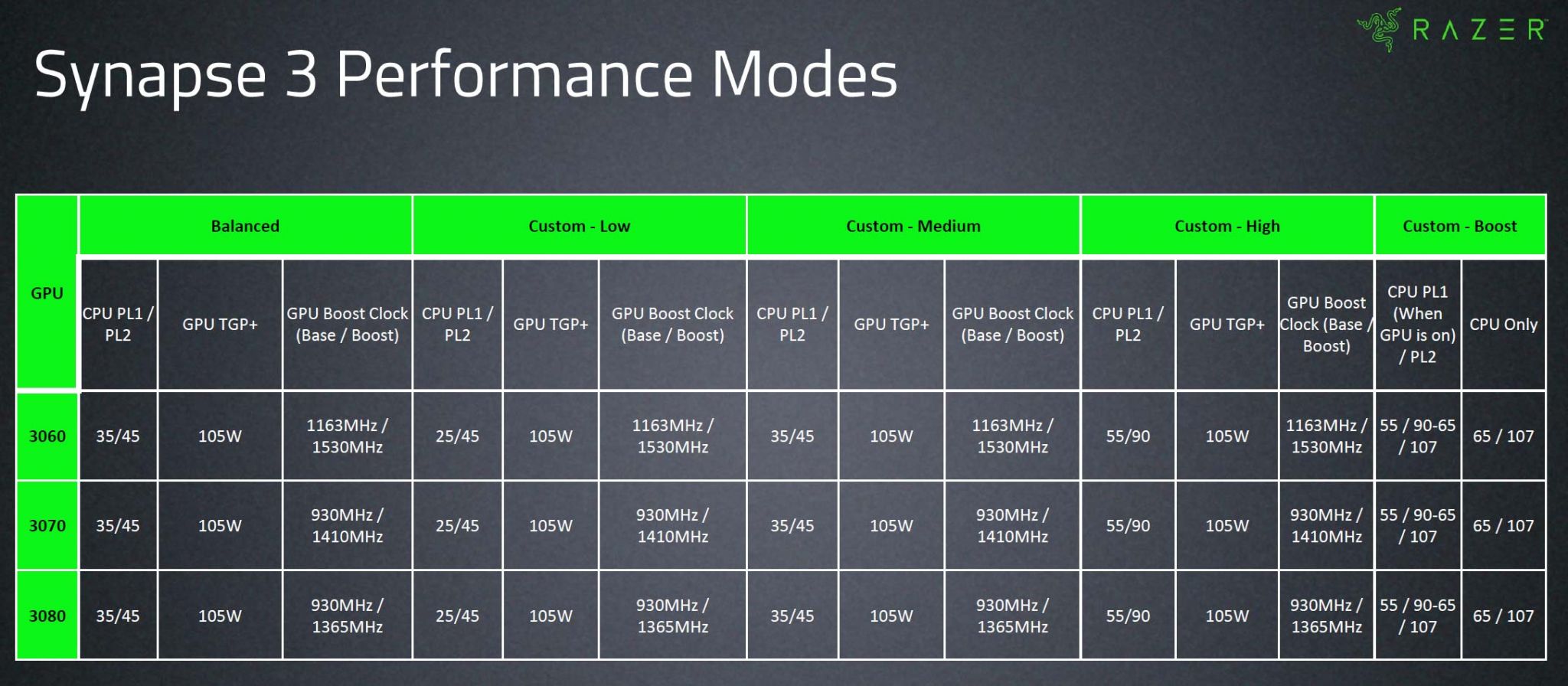 RAZER

Synapse 3 Performance Modes

| GPU | Balanced | | | Custom - Low | | | Custom - Medium | | | Custom - High | | | Custom - Boost | |
|---|---|---|---|---|---|---|---|---|---|---|---|---|---|---|
| | CPU PL1 / PL2 | GPU TGP+ | GPU Boost Clock (Base / Boost) | CPU PL1 / PL2 | GPU TGP+ | GPU Boost Clock (Base / Boost) | CPU PL1 / PL2 | GPU TGP+ | GPU Boost Clock (Base / Boost) | CPU PL1 / PL2 | GPU TGP+ | GPU Boost Clock (Base / Boost) | CPU PL1 (When GPU is on) / PL2 | CPU Only |
| 3060 | 35/45 | 105W | 1163MHz / 1530MHz | 25/45 | 105W | 1163MHz / 1530MHz | 35/45 | 105W | 1163MHz / 1530MHz | 55/90 | 105W | 1163MHz / 1530MHz | 55 / 90-65 / 107 | 65 / 107 |
| 3070 | 35/45 | 105W | 930MHz / 1410MHz | 25/45 | 105W | 930MHz / 1410MHz | 35/45 | 105W | 930MHz / 1410MHz | 55/90 | 105W | 930MHz / 1410MHz | 55 / 90-65 / 107 | 65 / 107 |
| 3080 | 35/45 | 105W | 930MHz / 1365MHz | 25/45 | 105W | 930MHz / 1365MHz | 35/45 | 105W | 930MHz / 1365MHz | 55/90 | 105W | 930MHz / 1365MHz | 55 / 90-65 / 107 | 65 / 107 |